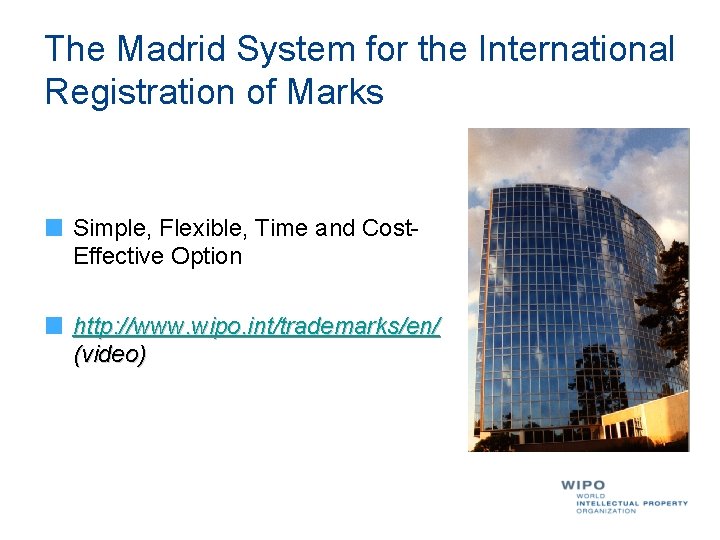 The Madrid System for the International Registration of Marks

Simple, Flexible, Time and Cost-Effective Option

http://www.wipo.int/trademarks/en/ (video)

WIPO
WORLD
INTELLECTUAL PROPERTY
ORGANIZATION